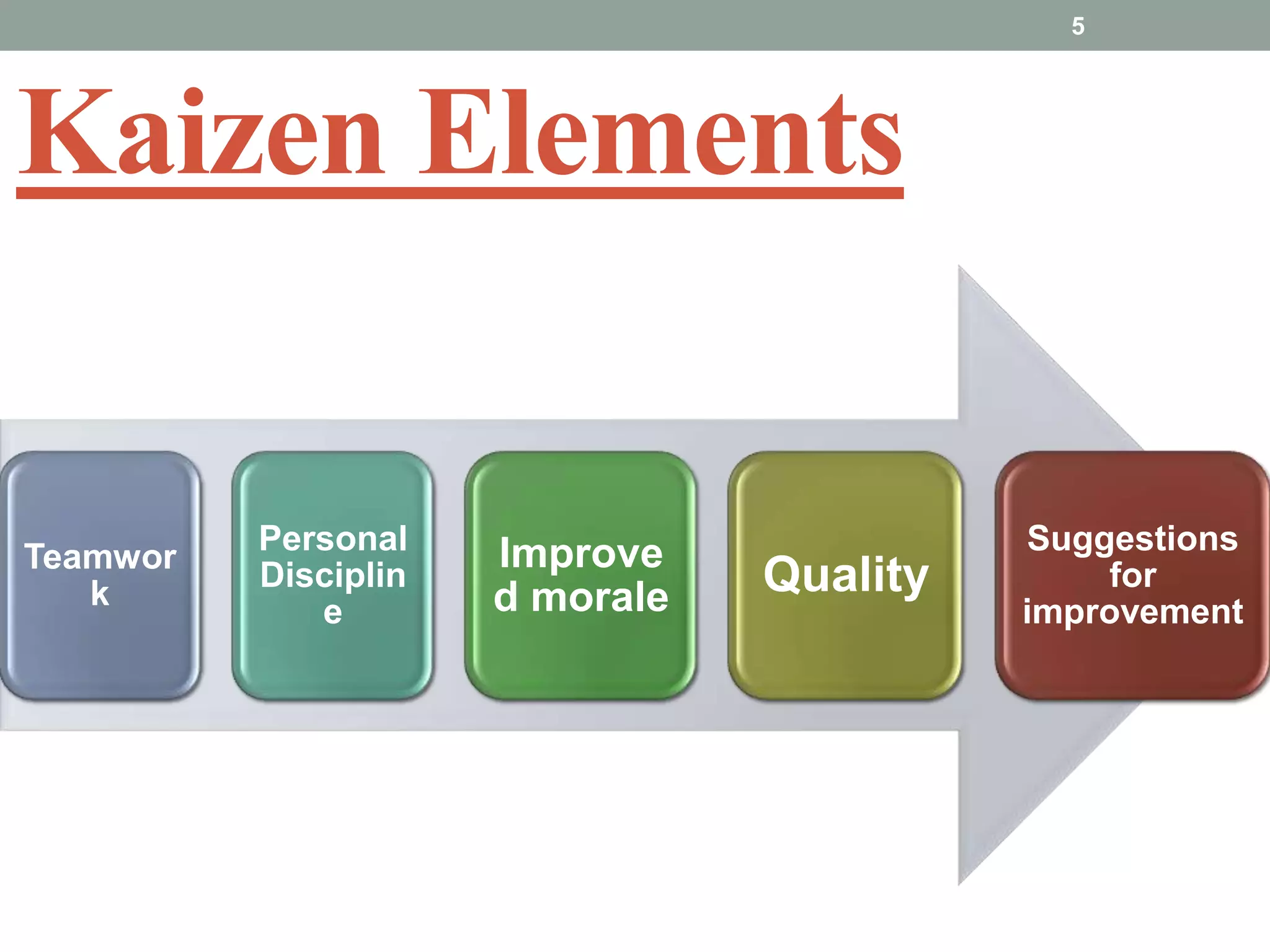 5

Kaizen Elements

Teamwork

Personal Discipline

Improved morale

Quality

Suggestions for improvement